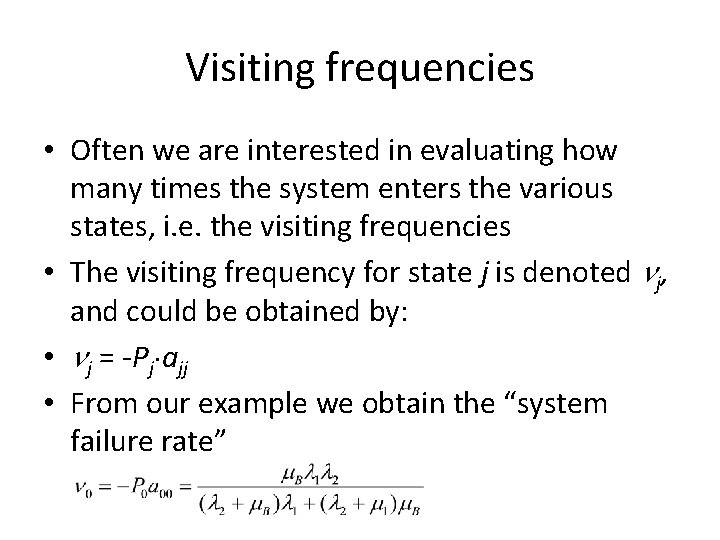 Visiting frequencies

• Often we are interested in evaluating how many times the system enters the various states, i.e. the visiting frequencies

• The visiting frequency for state $j$ is denoted $\nu_j$, and could be obtained by:

• $\nu_j = -P_j \cdot a_{jj}$

• From our example we obtain the “system failure rate”

$\nu_0 = -P_0 a_{00} = \frac{\mu_B \lambda_1 \lambda_2}{(\lambda_2 + \mu_B)\lambda_1 + (\lambda_2 + \mu_1)\mu_B}$